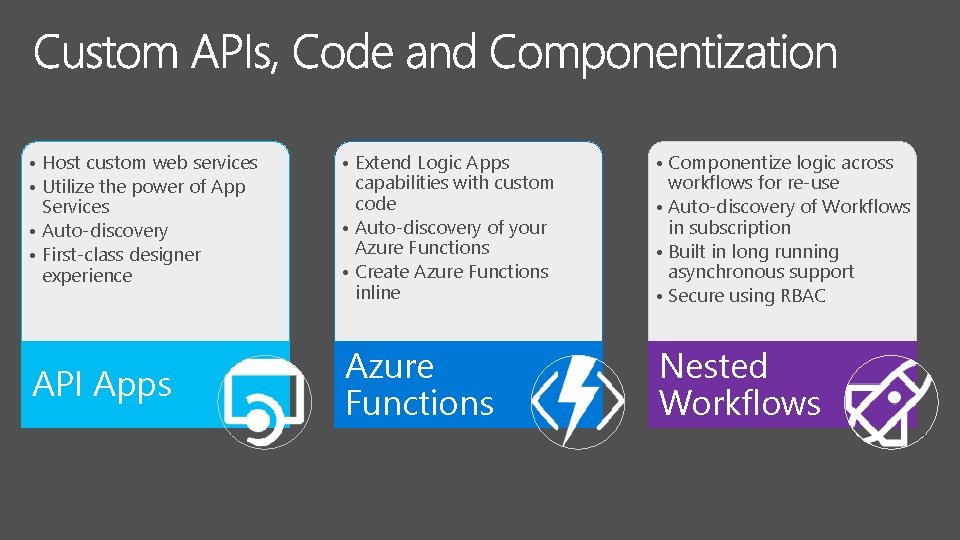 Custom APIs, Code and Componentization

• Host custom web services
• Utilize the power of App Services
• Auto-discovery
• First-class designer experience

API Apps

• Extend Logic Apps capabilities with custom code
• Auto-discovery of your Azure Functions
• Create Azure Functions inline

Azure Functions

• Componentize logic across workflows for re-use
• Auto-discovery of Workflows in subscription
• Built in long running asynchronous support
• Secure using RBAC

Nested Workflows